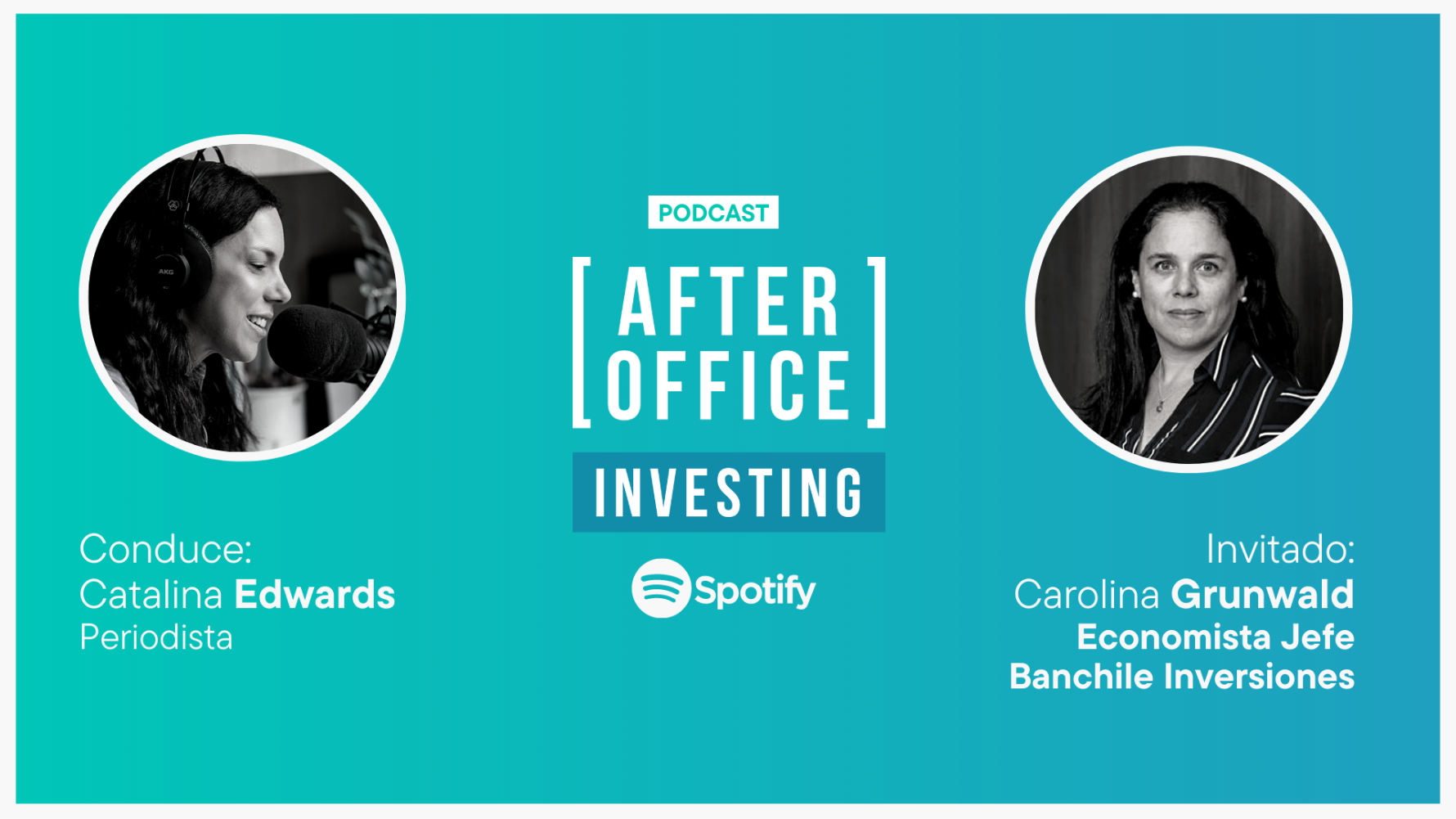 AKG

Conduce:
Catalina Edwards
Periodista

PODCAST

[ AFTER OFFICE ]

INVESTING

Spotify

Invitado:
Carolina Grunwald
Economista Jefe
Banchile Inversiones